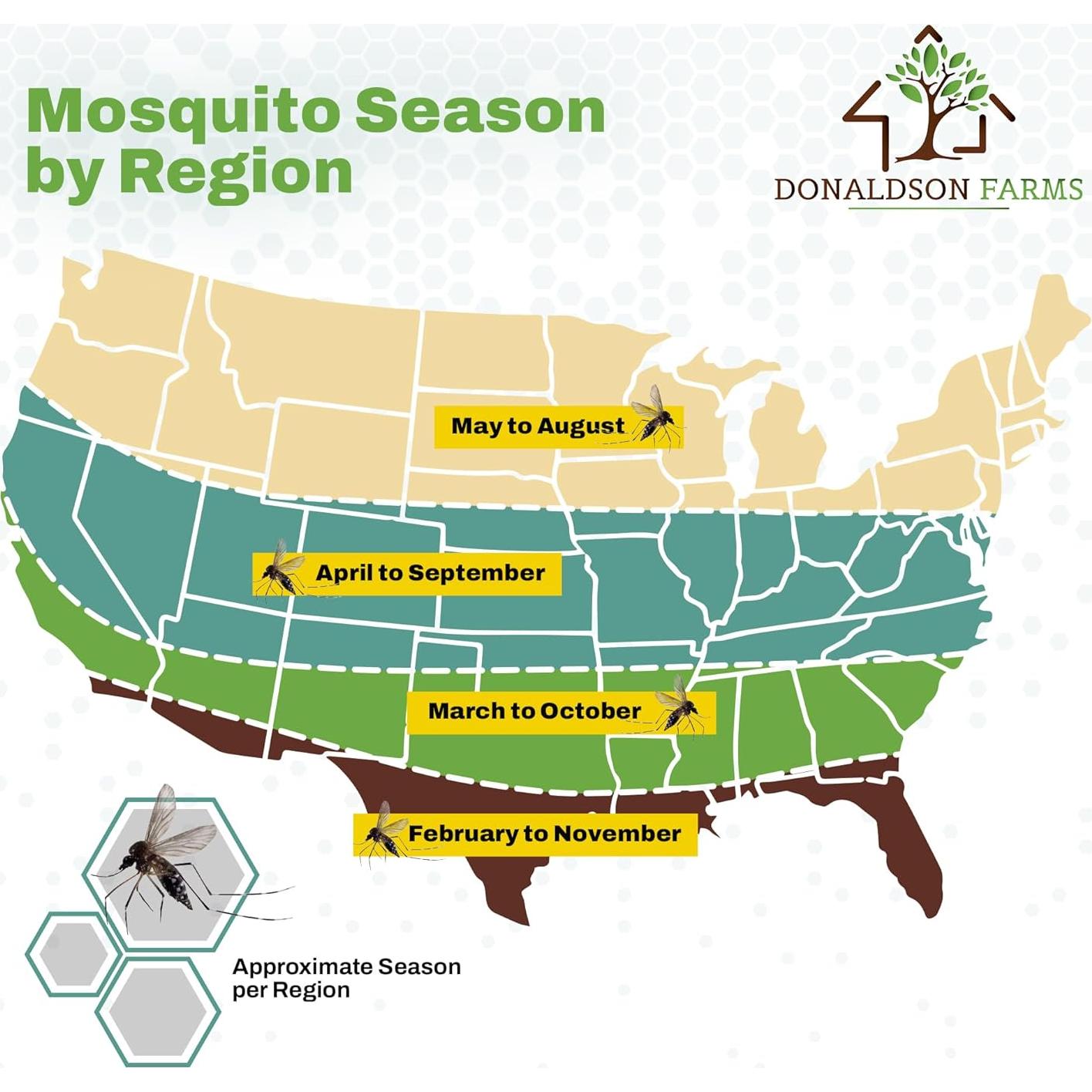 Mosquito Season by Region

DONALDSON FARMS

May to August

April to September

March to October

February to November

Approximate Season per Region